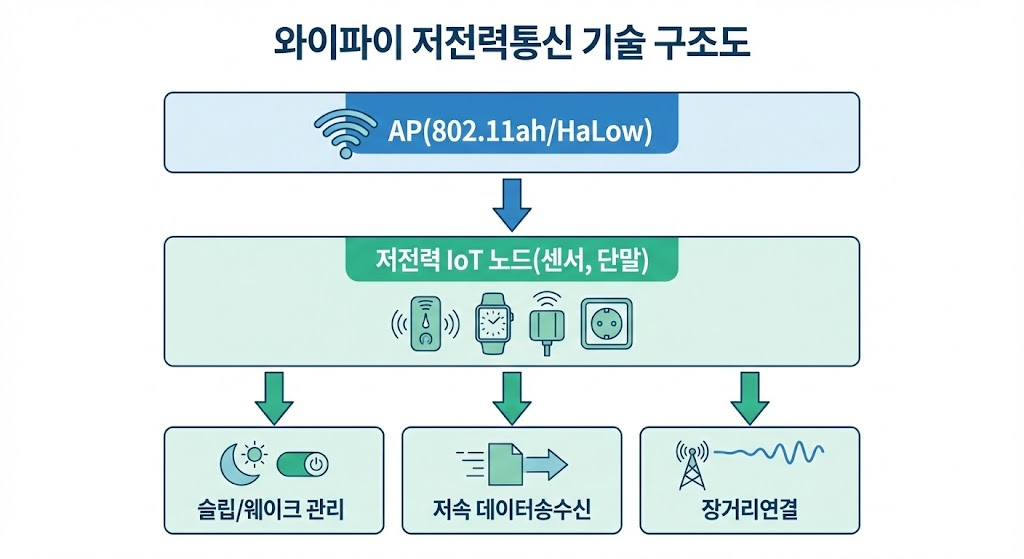 와이파이 저전력통신 기술 구조도

AP(802.11ah/HaLow)

저전력 IoT 노드(센서, 단말)

슬립/웨이크 관리

저속 데이터송수신

장거리연결